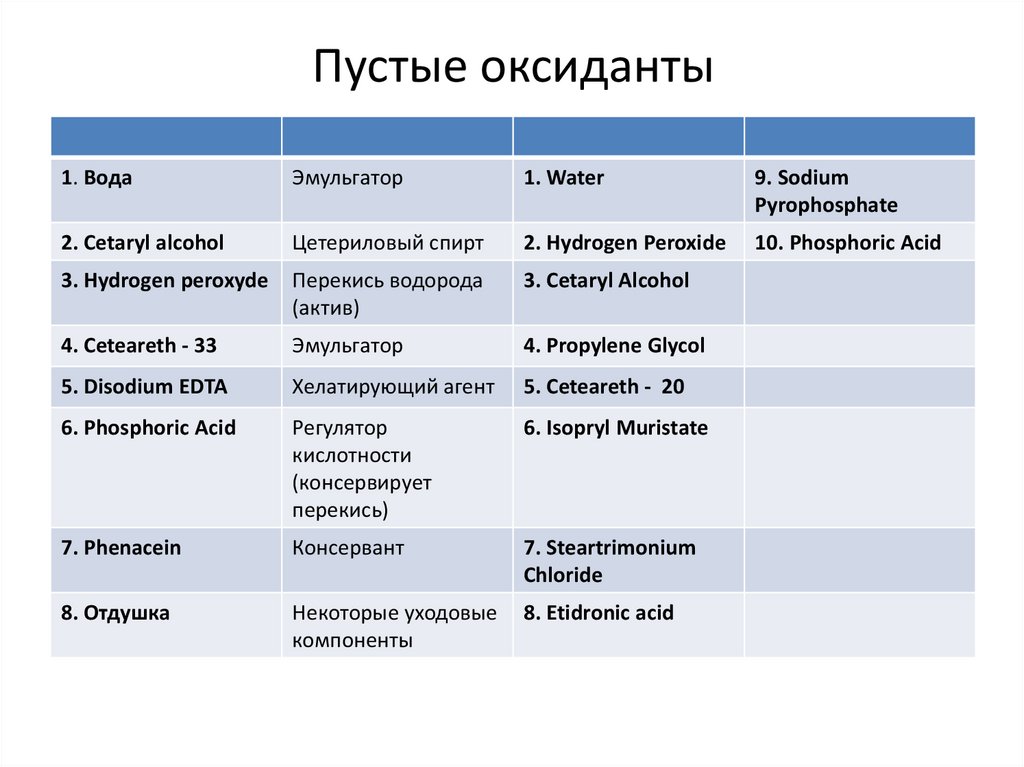 Пустые оксиданты

| | | | |
|---|---|---|---|
| 1. Вода | Эмульгатор | 1. Water | 9. Sodium Pyrophosphate |
| 2. Cetaryl alcohol | Цетериловый спирт | 2. Hydrogen Peroxide | 10. Phosphoric Acid |
| 3. Hydrogen peroxyde | Перекись водорода (актив) | 3. Cetaryl Alcohol | |
| 4. Ceteareth - 33 | Эмульгатор | 4. Propylene Glycol | |
| 5. Disodium EDTA | Хелатирующий агент | 5. Ceteareth - 20 | |
| 6. Phosphoric Acid | Регулятор кислотности (консервирует перекись) | 6. Isopryl Muristate | |
| 7. Phenacein | Консервант | 7. Steartrimonium Chloride | |
| 8. Отдушка | Некоторые уходовые компоненты | 8. Etidronic acid | |